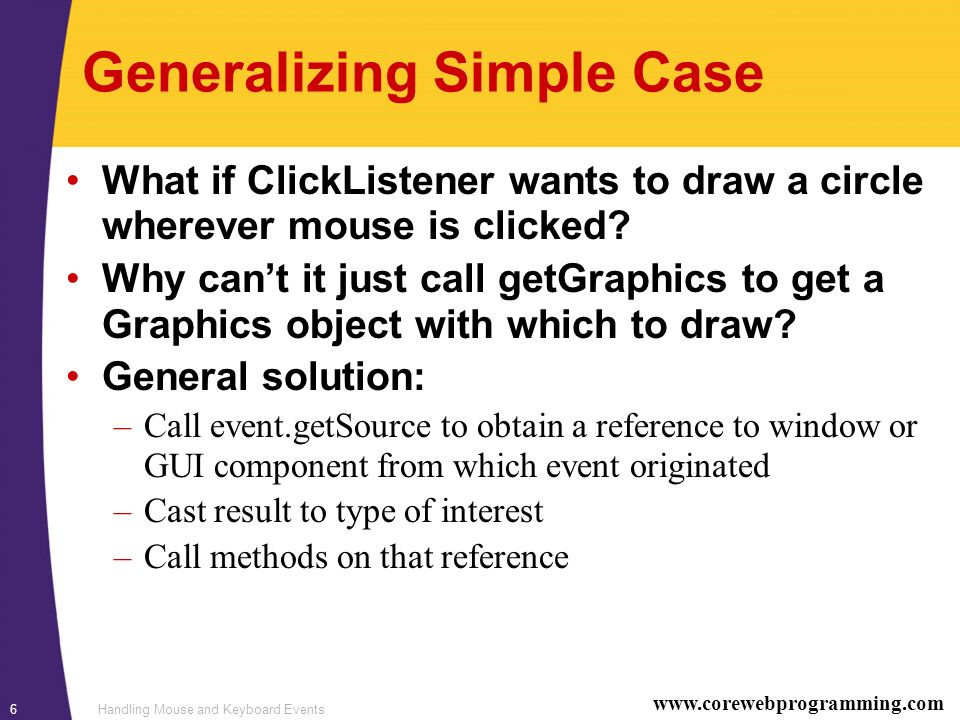 Generalizing Simple Case

• What if ClickListener wants to draw a circle wherever mouse is clicked?
• Why can't it just call getGraphics to get a Graphics object with which to draw?
• General solution:
– Call event.getSource to obtain a reference to window or GUI component from which event originated
– Cast result to type of interest
– Call methods on that reference

6 Handling Mouse and Keyboard Events www.corewebprogramming.com